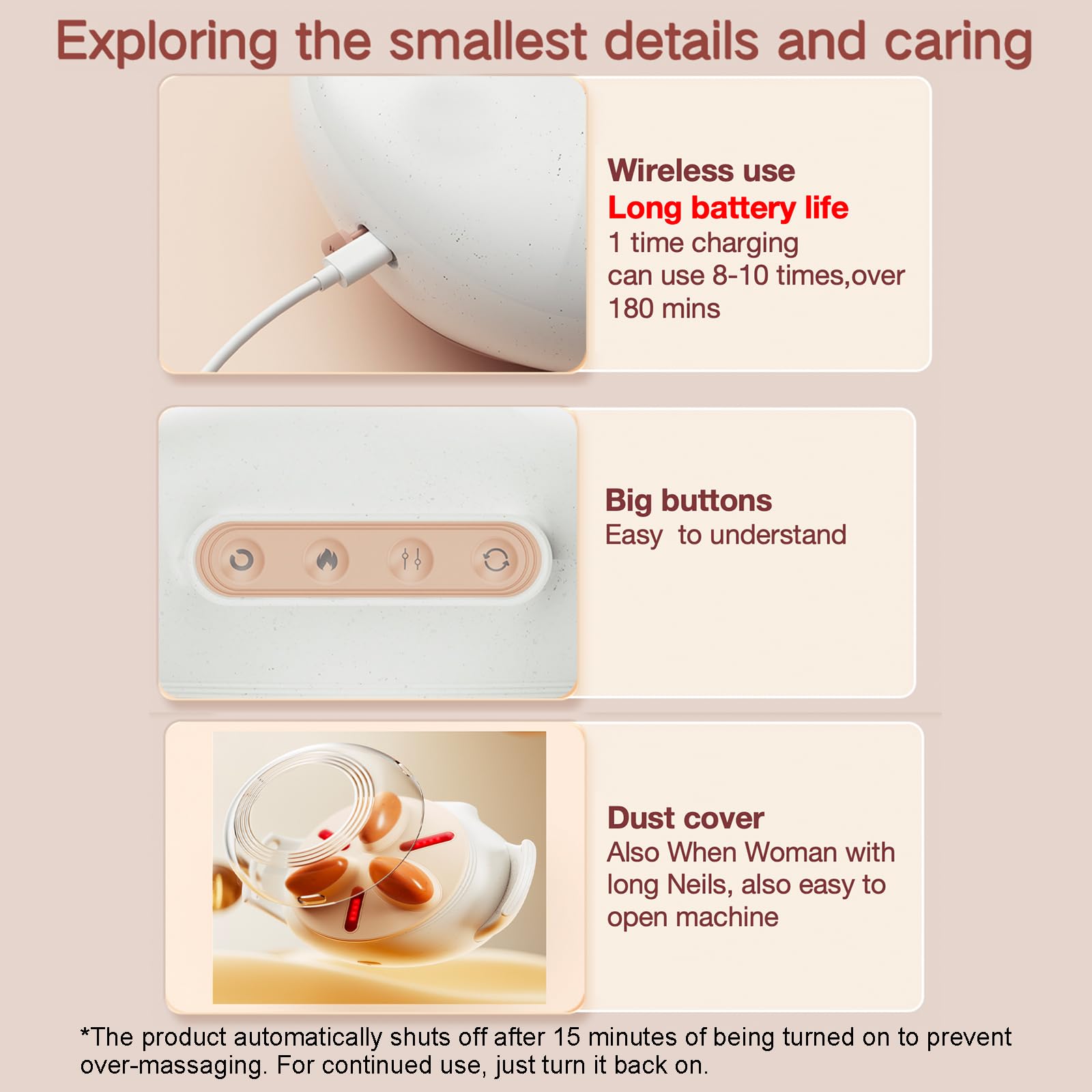 Exploring the smallest details and caring

Wireless use
Long battery life
1 time charging
can use 8-10 times,over
180 mins

Big buttons
Easy  to understand

Dust cover
Also When Woman with
long Neils, also easy to
open machine

*The product automatically shuts off after 15 minutes of being turned on to prevent over-massaging. For continued use, just turn it back on.